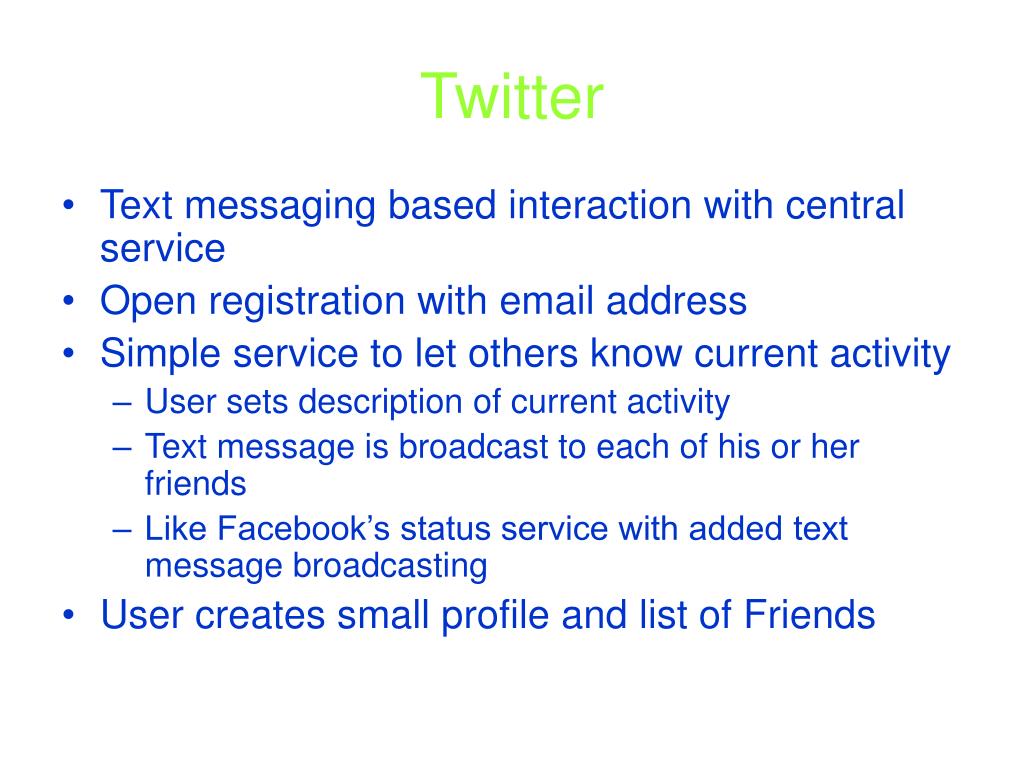 Twitter

• Text messaging based interaction with central service
• Open registration with email address
• Simple service to let others know current activity
– User sets description of current activity
– Text message is broadcast to each of his or her friends
– Like Facebook's status service with added text message broadcasting
• User creates small profile and list of Friends